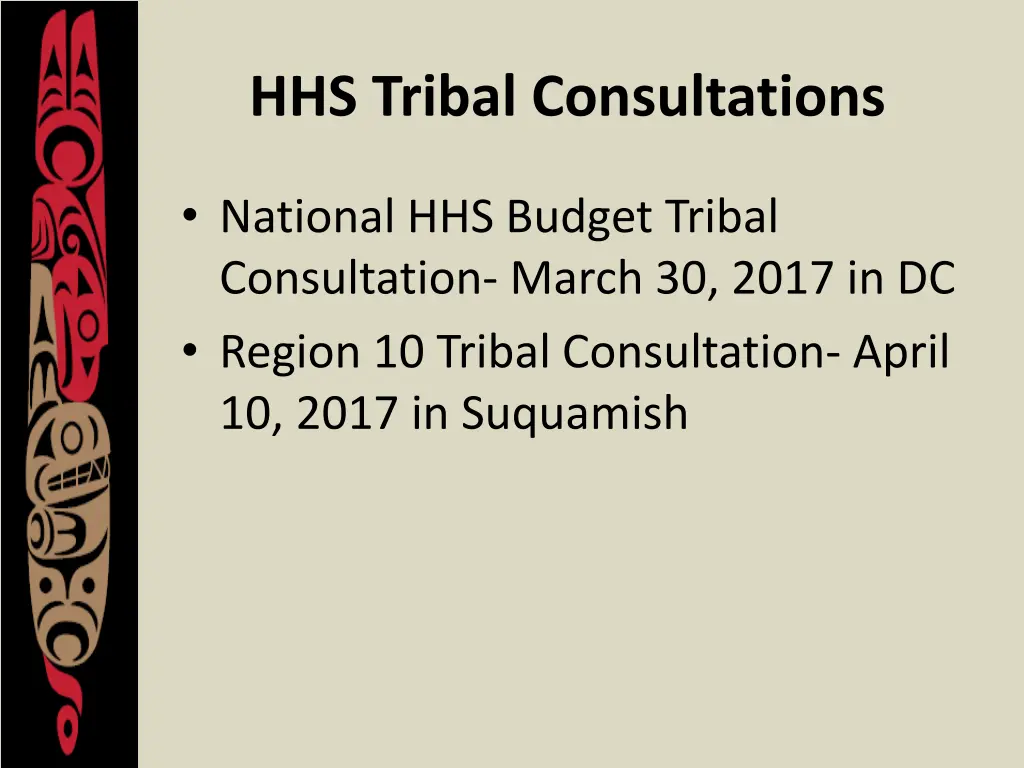 HHS Tribal Consultations

• National HHS Budget Tribal Consultation- March 30, 2017 in DC
• Region 10 Tribal Consultation- April 10, 2017 in Suquamish